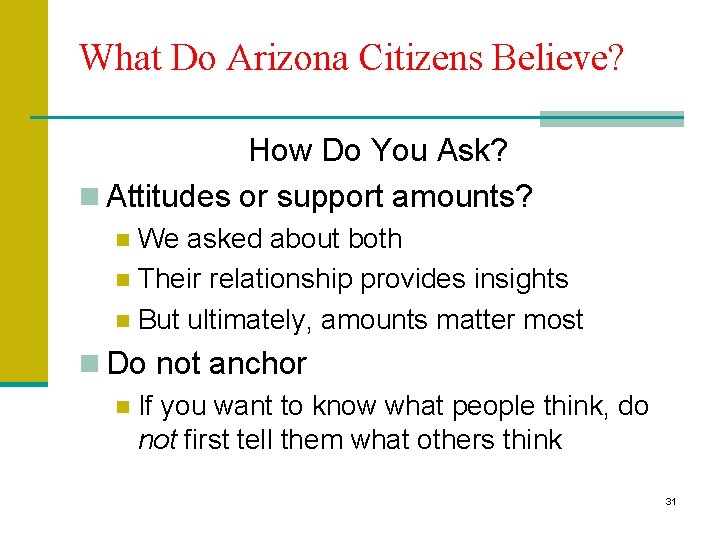 What Do Arizona Citizens Believe?

How Do You Ask?

Attitudes or support amounts?

We asked about both

Their relationship provides insights

But ultimately, amounts matter most

Do not anchor

If you want to know what people think, do not first tell them what others think

31